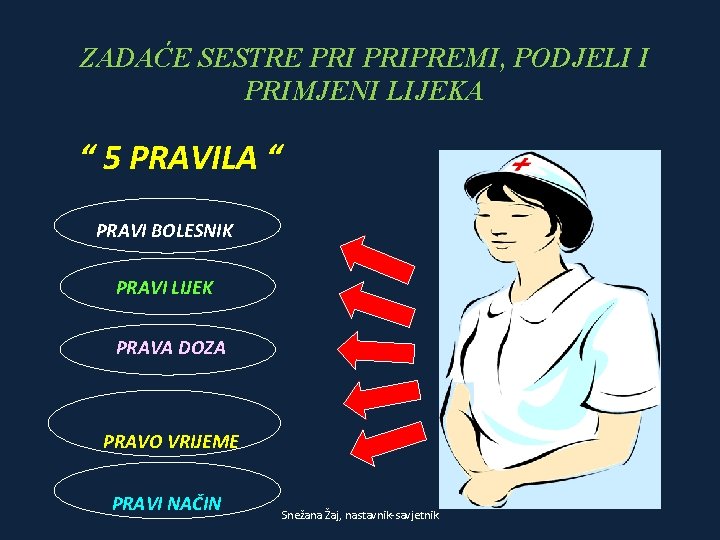 ZADAĆE SESTRE PRI PRIPREMI, PODJELI I PRIMJENI LIJEKA

“ 5 PRAVILA “

PRAVI BOLESNIK

PRAVI LIJEK

PRAVA DOZA

PRAVO VRIJEME

PRAVI NAČIN

Snežana Žaj, nastavnik-savjetnik